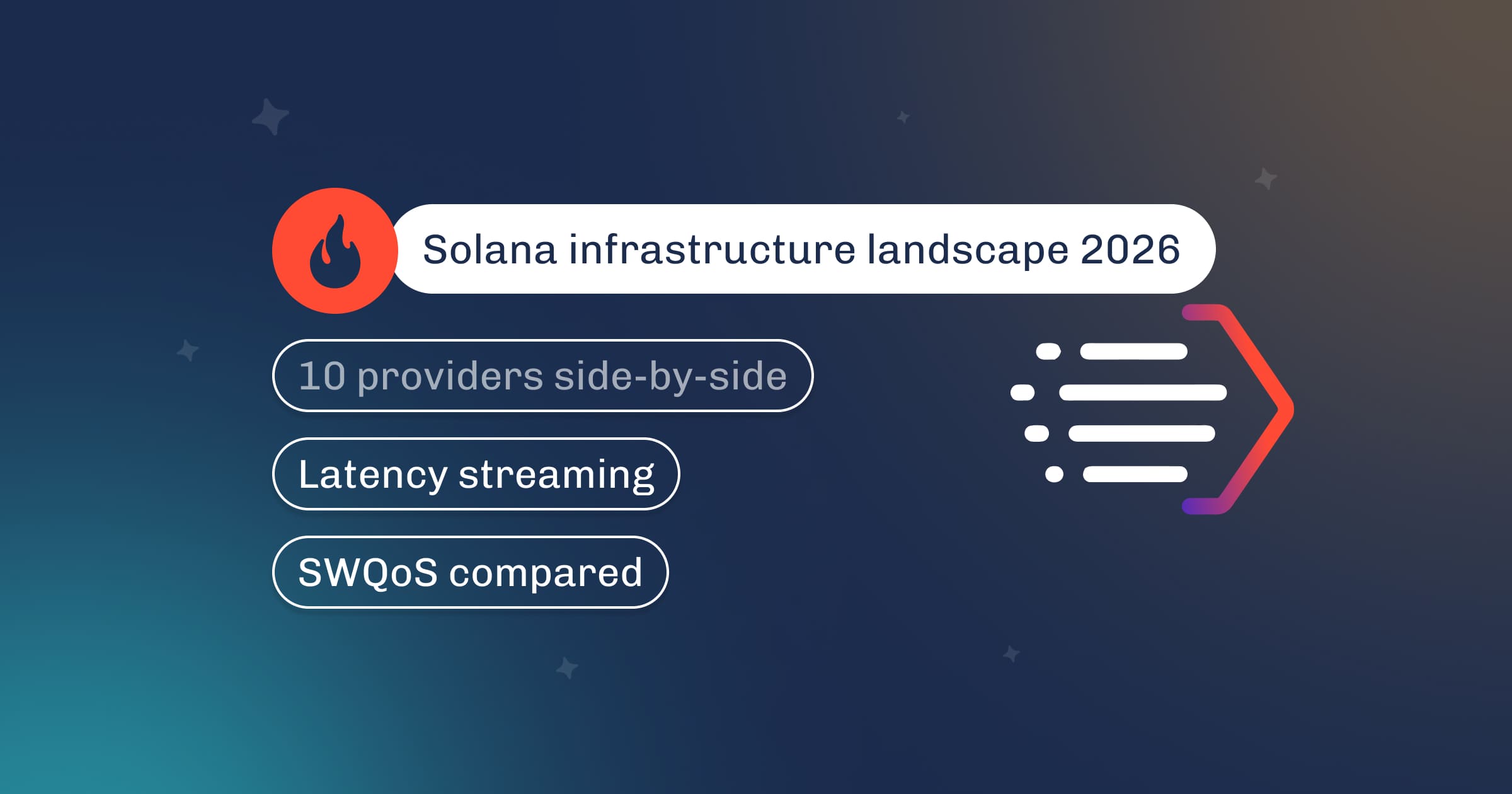 Solana infrastructure landscape 2026

10 providers side-by-side

Latency streaming

SWQoS compared